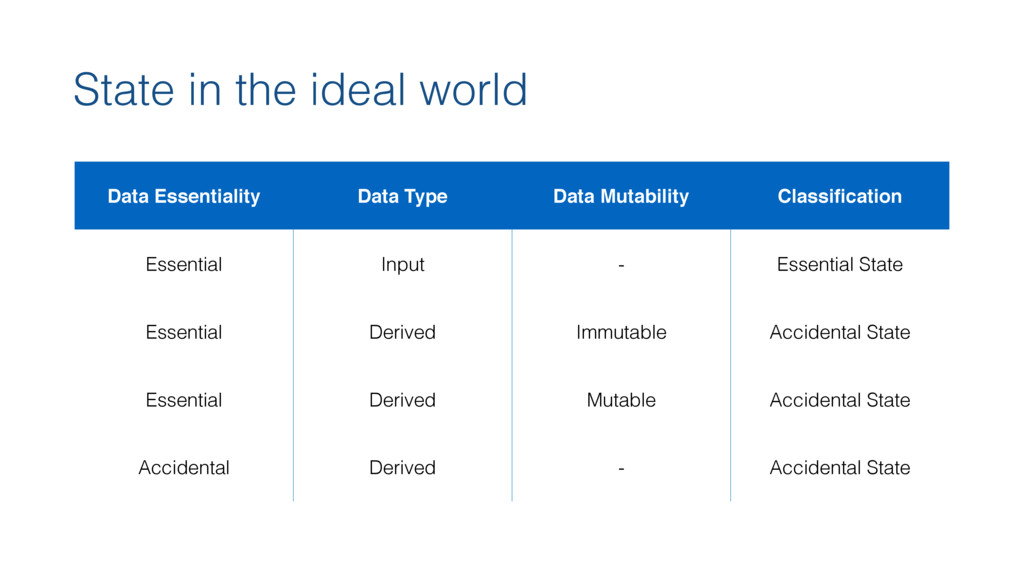 State in the ideal world

| Data Essentiality | Data Type | Data Mutability | Classification |
|---|---|---|---|
| Essential | Input | - | Essential State |
| Essential | Derived | Immutable | Accidental State |
| Essential | Derived | Mutable | Accidental State |
| Accidental | Derived | - | Accidental State |